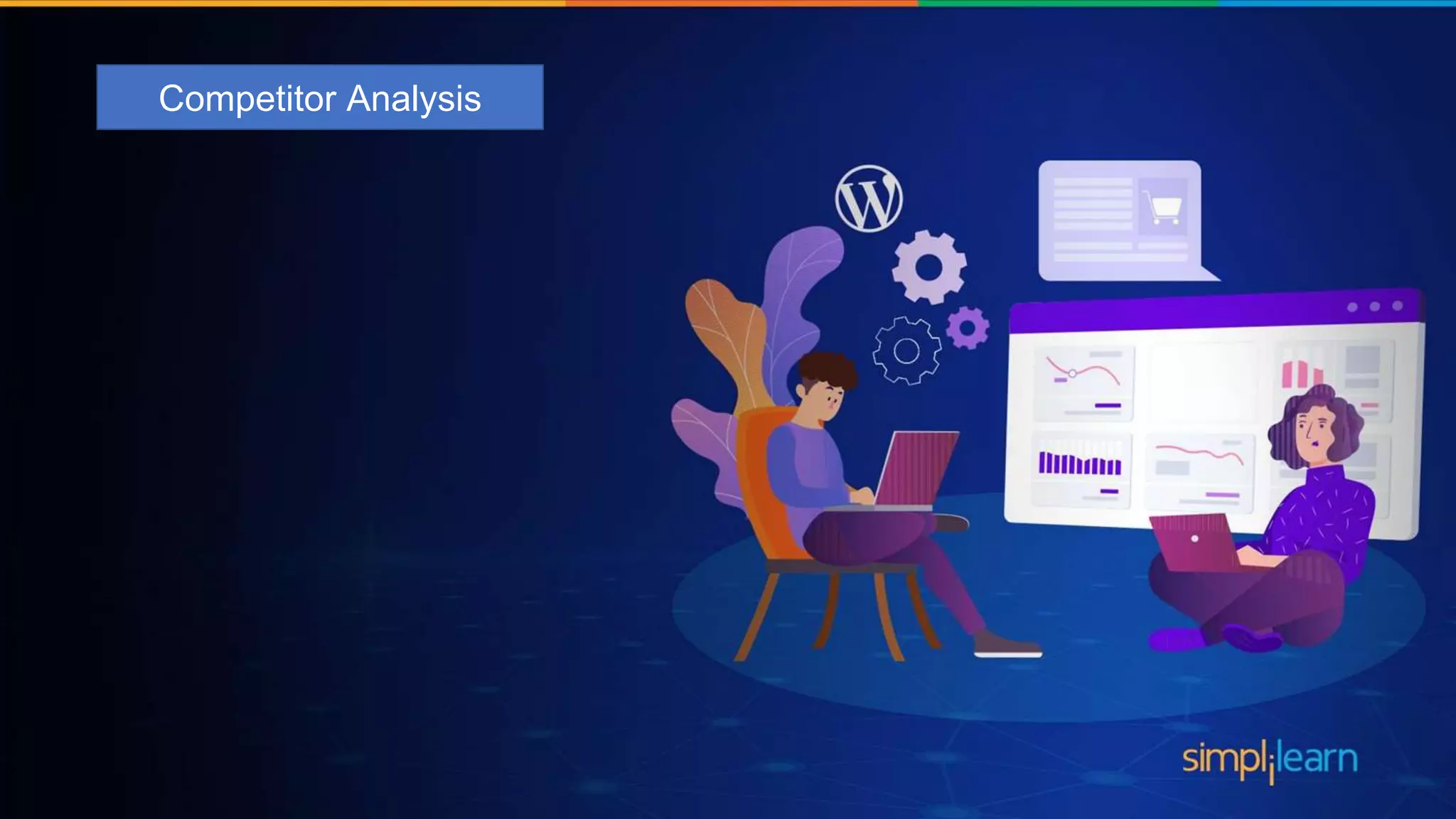 Competitor Analysis

simplilearn